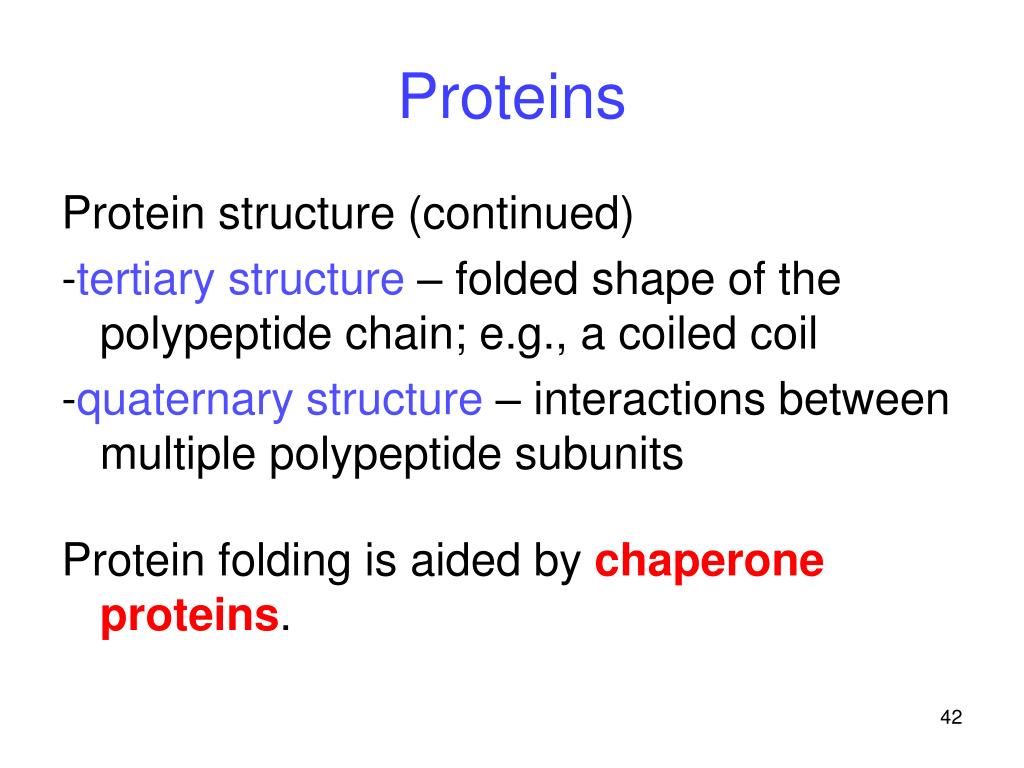 Proteins

Protein structure (continued)

-tertiary structure – folded shape of the polypeptide chain; e.g., a coiled coil

-quaternary structure – interactions between multiple polypeptide subunits

Protein folding is aided by chaperone proteins.

42